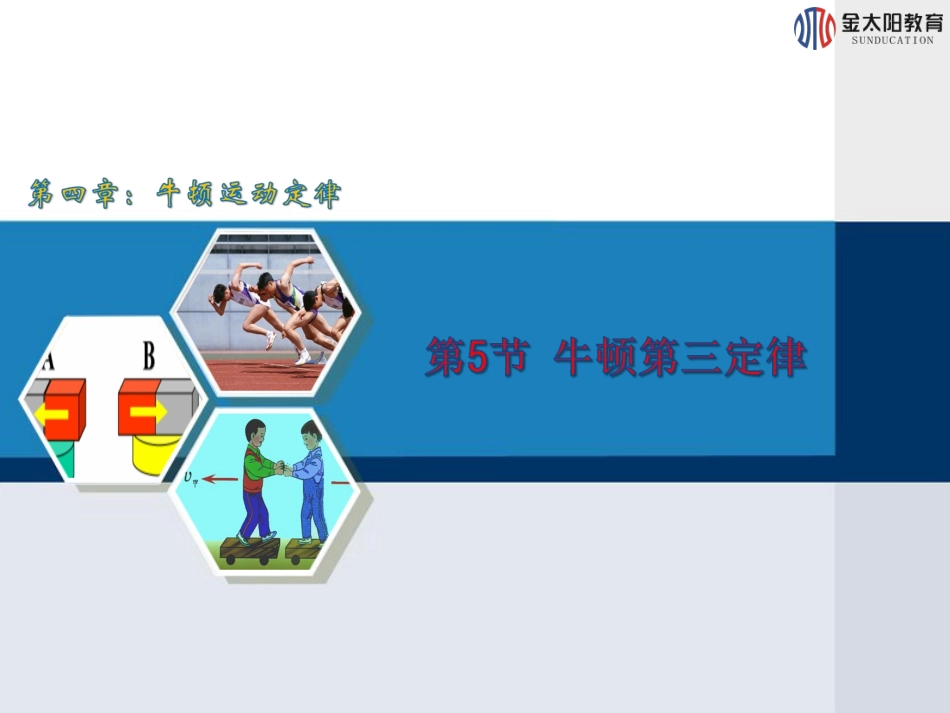 金太阳教育
SUNDUCATION

第四章：牛顿运动定律

第5节 牛顿第三定律

A

B

$v_{甲}$